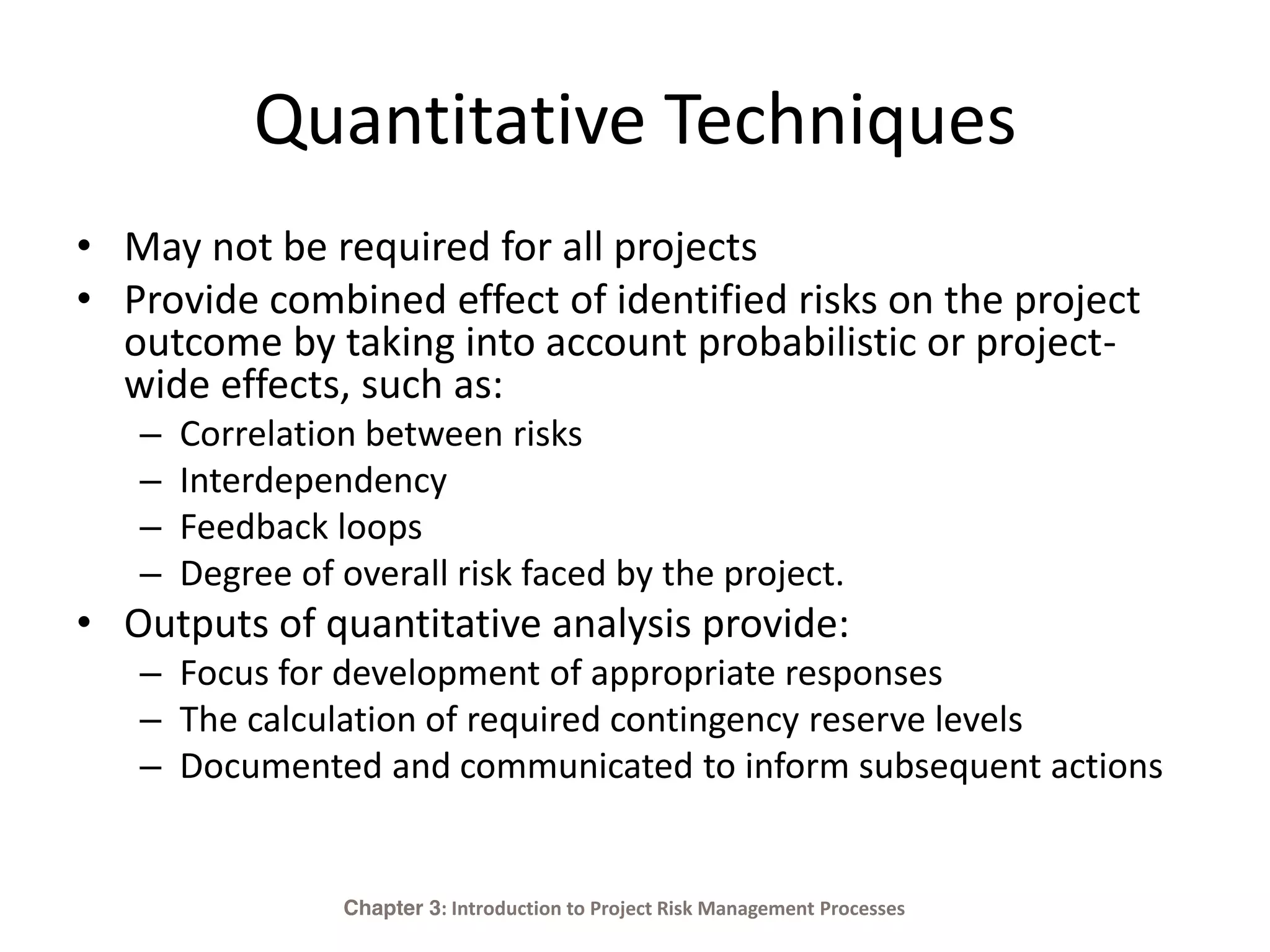 Quantitative Techniques

• May not be required for all projects
• Provide combined effect of identified risks on the project outcome by taking into account probabilistic or project-wide effects, such as:
  – Correlation between risks
  – Interdependency
  – Feedback loops
  – Degree of overall risk faced by the project.
• Outputs of quantitative analysis provide:
  – Focus for development of appropriate responses
  – The calculation of required contingency reserve levels
  – Documented and communicated to inform subsequent actions

Chapter 3: Introduction to Project Risk Management Processes